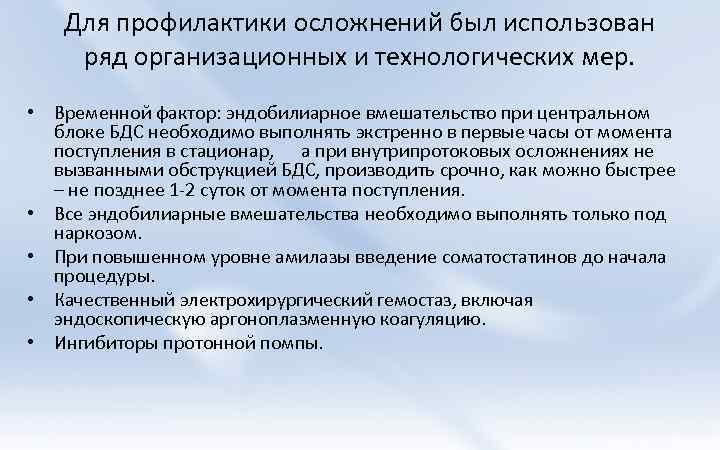 Для профилактики осложнений был использован ряд организационных и технологических мер.

• Временной фактор: эндобилиарное вмешательство при центральном блоке БДС необходимо выполнять экстренно в первые часы от момента поступления в стационар, а при внутрипротоковых осложнениях не вызванными обструкцией БДС, производить срочно, как можно быстрее – не позднее 1-2 суток от момента поступления.
• Все эндобилиарные вмешательства необходимо выполнять только под наркозом.
• При повышенном уровне амилазы введение соматостатинов до начала процедуры.
• Качественный электрохирургический гемостаз, включая эндоскопическую аргоноплазменную коагуляцию.
• Ингибиторы протонной помпы.